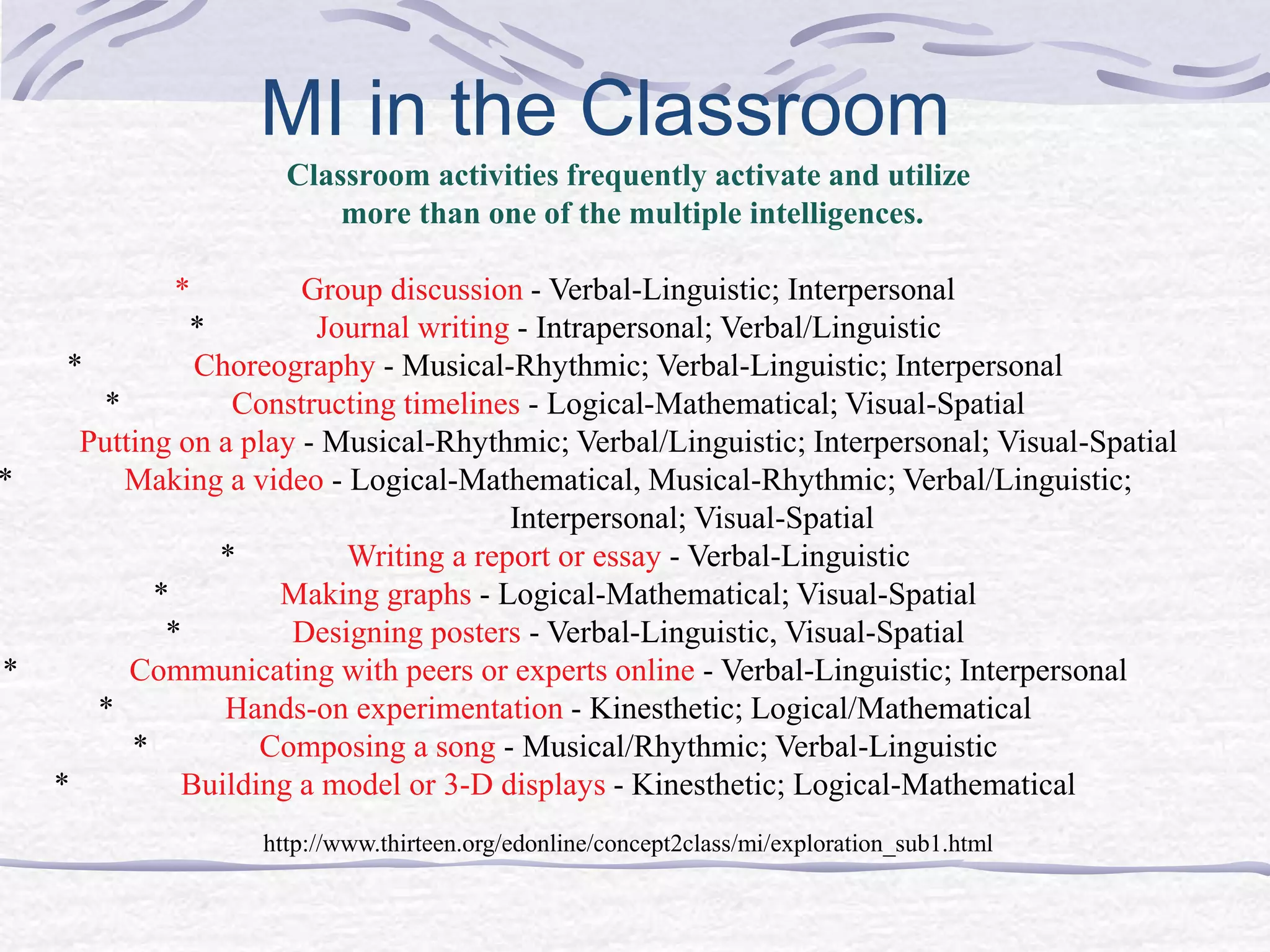 MI in the Classroom

Classroom activities frequently activate and utilize more than one of the multiple intelligences.

* Group discussion - Verbal-Linguistic; Interpersonal
* Journal writing - Intrapersonal; Verbal/Linguistic
* Choreography - Musical-Rhythmic; Verbal-Linguistic; Interpersonal
* Constructing timelines - Logical-Mathematical; Visual-Spatial
Putting on a play - Musical-Rhythmic; Verbal/Linguistic; Interpersonal; Visual-Spatial
* Making a video - Logical-Mathematical, Musical-Rhythmic; Verbal/Linguistic; Interpersonal; Visual-Spatial
* Writing a report or essay - Verbal-Linguistic
* Making graphs - Logical-Mathematical; Visual-Spatial
* Designing posters - Verbal-Linguistic, Visual-Spatial
* Communicating with peers or experts online - Verbal-Linguistic; Interpersonal
* Hands-on experimentation - Kinesthetic; Logical/Mathematical
* Composing a song - Musical/Rhythmic; Verbal-Linguistic
* Building a model or 3-D displays - Kinesthetic; Logical-Mathematical

http://www.thirteen.org/edonline/concept2class/mi/exploration_sub1.html